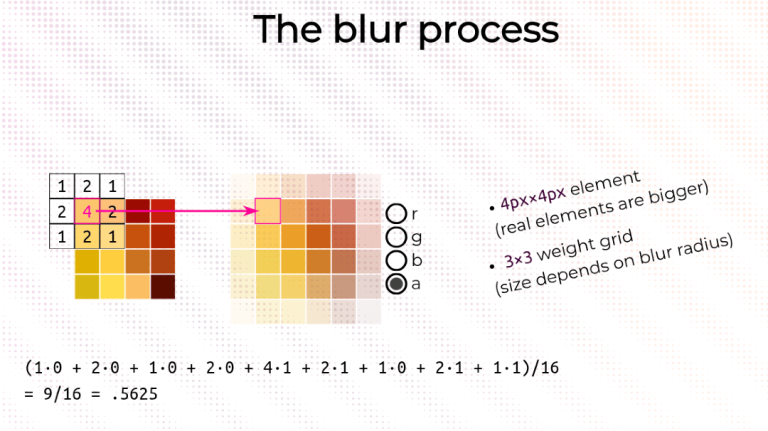 The blur process

| 1 | 2 | 1 |
|---|---|---|
| 2 | 4 | 2 |
| 1 | 2 | 1 |

r
g
b
a

• 4px×4px element (real elements are bigger)

• 3×3 weight grid (size depends on blur radius)

(1·0 + 2·0 + 1·0 + 2·0 + 4·1 + 2·1 + 1·0 + 2·1 + 1·1)/16
= 9/16 = .5625